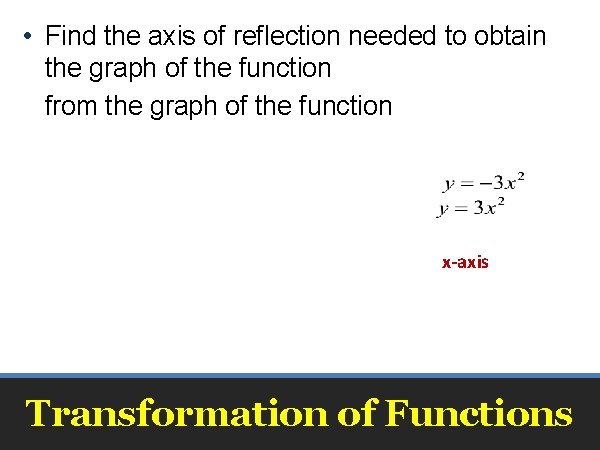 • Find the axis of reflection needed to obtain the graph of the function

from the graph of the function

$y = -3x^2$
$y = 3x^2$

x-axis

Transformation of Functions